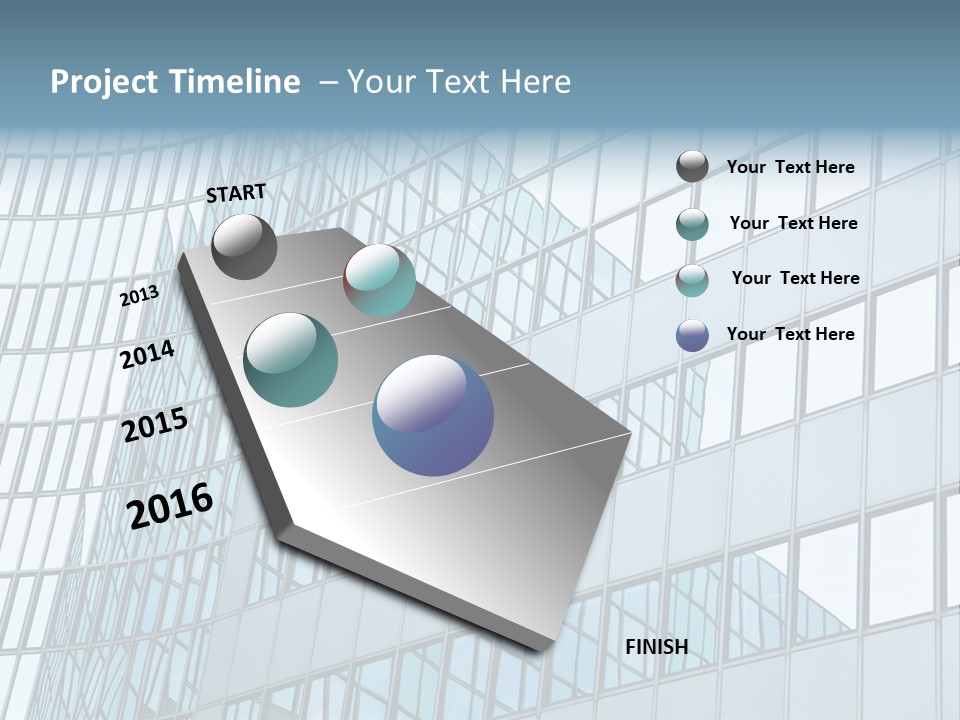 Project Timeline – Your Text Here

START

2013

2014

2015

2016

FINISH

Your Text Here

Your Text Here

Your Text Here

Your Text Here